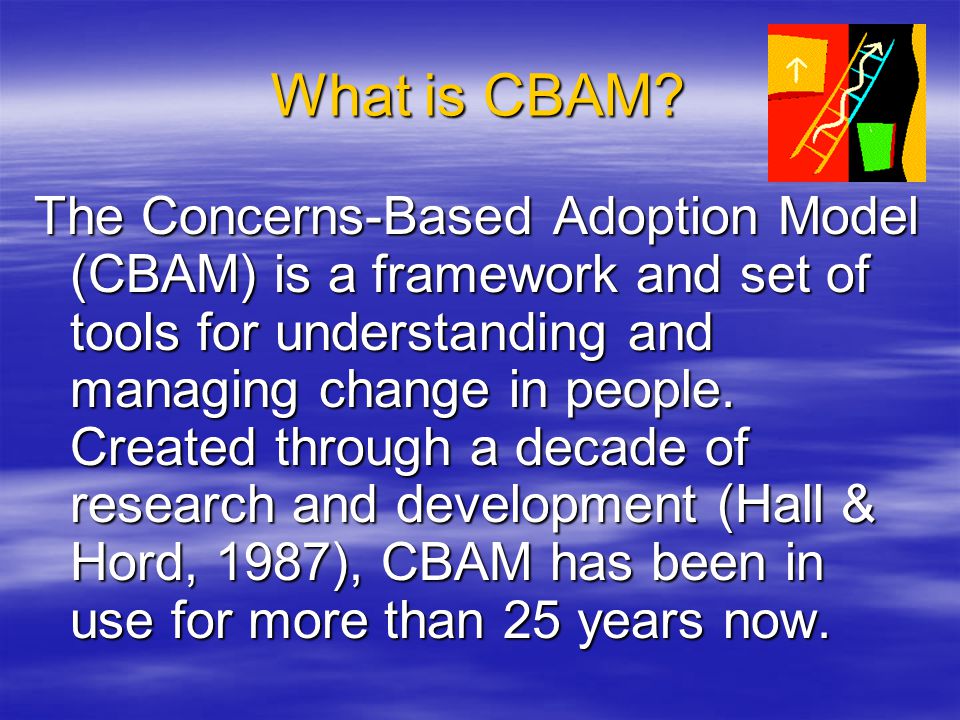 What is CBAM?

The Concerns-Based Adoption Model (CBAM) is a framework and set of tools for understanding and managing change in people. Created through a decade of research and development (Hall & Hord, 1987), CBAM has been in use for more than 25 years now.